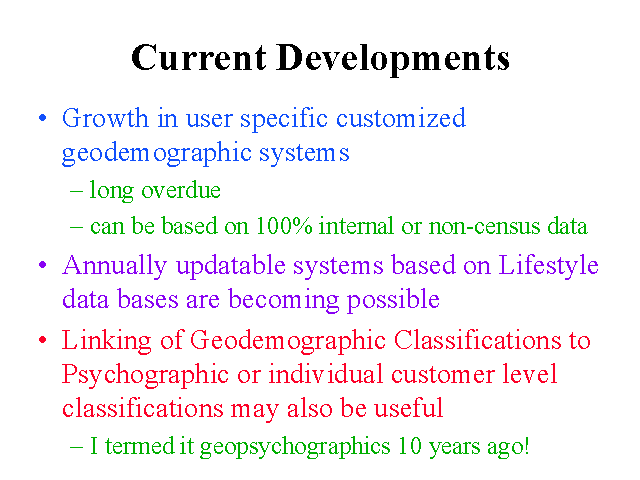 Current Developments

• Growth in user specific customized geodemographic systems
– long overdue
– can be based on 100% internal or non-census data
• Annually updatable systems based on Lifestyle data bases are becoming possible
• Linking of Geodemographic Classifications to Psychographic or individual customer level classifications may also be useful
– I termed it geopsychographics 10 years ago!